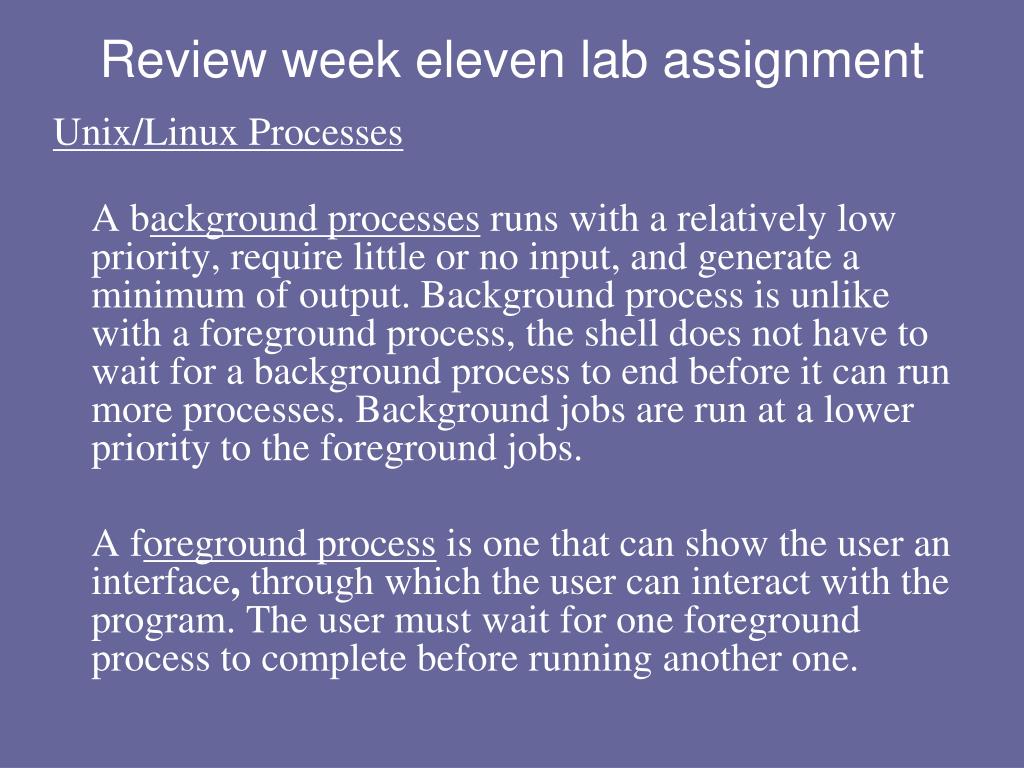 Review week eleven lab assignment

Unix/Linux Processes

A background processes runs with a relatively low priority, require little or no input, and generate a minimum of output. Background process is unlike with a foreground process, the shell does not have to wait for a background process to end before it can run more processes. Background jobs are run at a lower priority to the foreground jobs.

A foreground process is one that can show the user an interface, through which the user can interact with the program. The user must wait for one foreground process to complete before running another one.